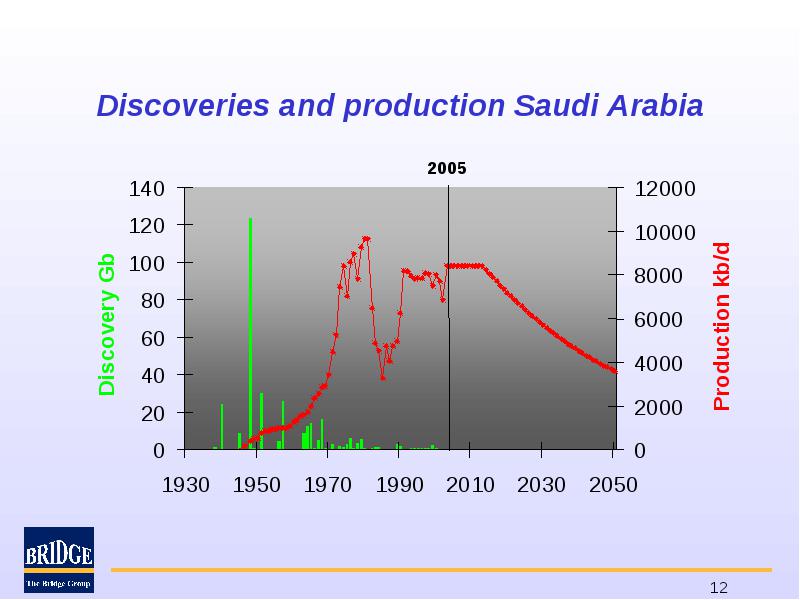 Discoveries and production Saudi Arabia

2005

Discovery Gb

140
120
100
80
60
40
20
0

Production kb/d

12000
10000
8000
6000
4000
2000
0

1930 1950 1970 1990 2010 2030 2050

BRIDGE
The Bridge Group

12